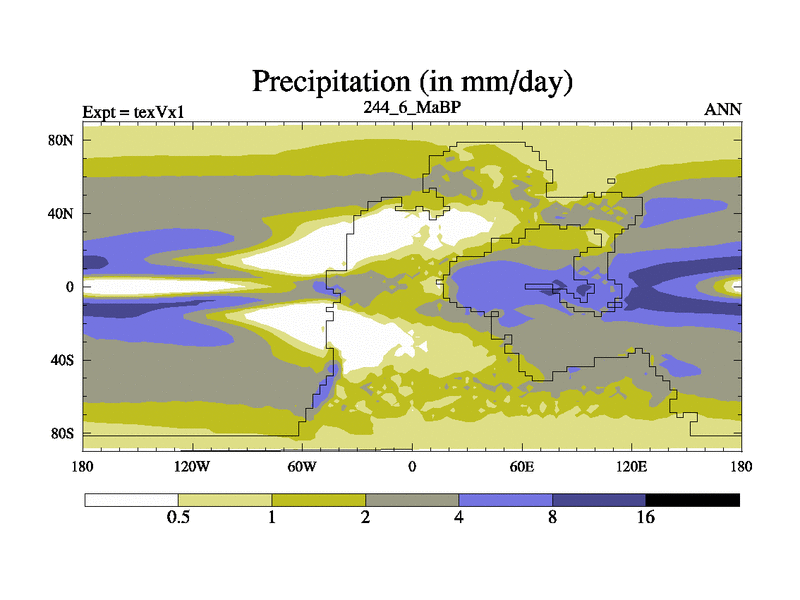 Precipitation (in mm/day)

Expt = texVx1
244_6_MaBP
ANN

80N
40N
0
40S
80S

180
120W
60W
0
60E
120E
180

0.5
1
2
4
8
16